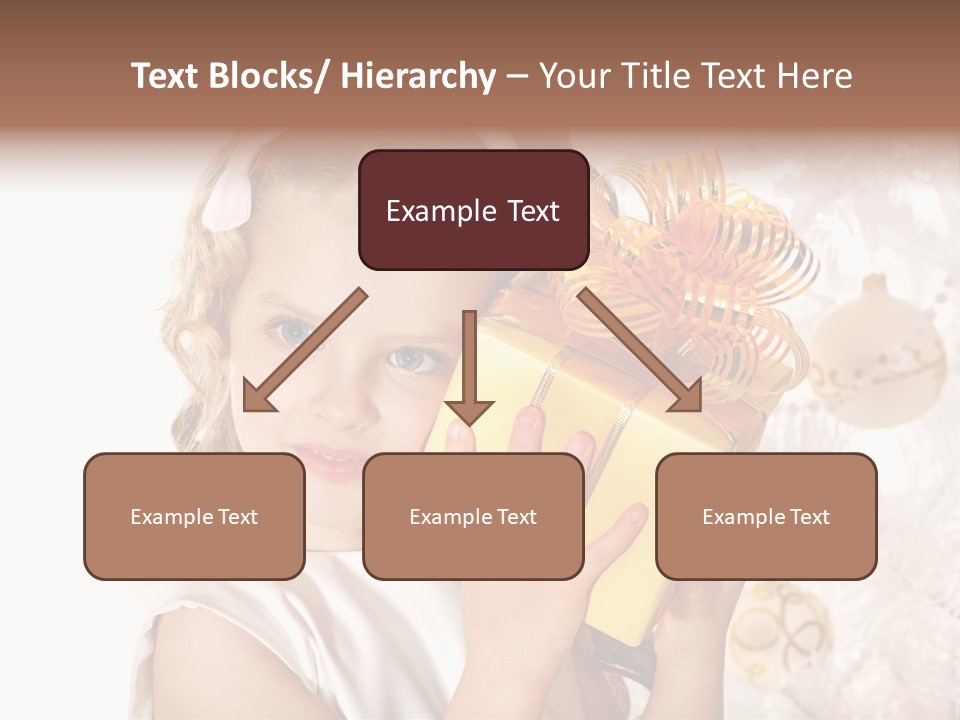 Text Blocks/ Hierarchy – Your Title Text Here

Example Text

Example Text

Example Text

Example Text